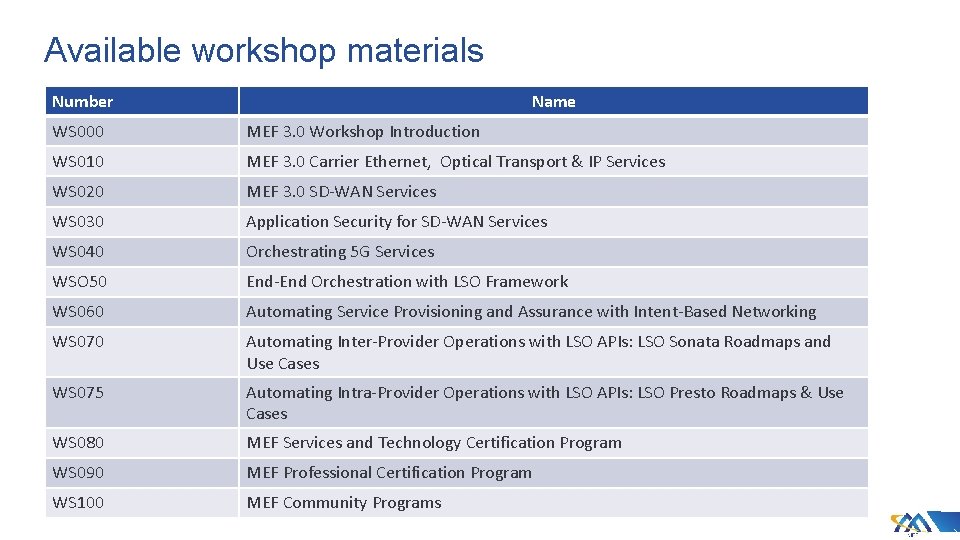 Available workshop materials

| Number | Name |
|---|---|
| WS000 | MEF 3.0 Workshop Introduction |
| WS010 | MEF 3.0 Carrier Ethernet, Optical Transport & IP Services |
| WS020 | MEF 3.0 SD-WAN Services |
| WS030 | Application Security for SD-WAN Services |
| WS040 | Orchestrating 5G Services |
| WSO50 | End-End Orchestration with LSO Framework |
| WS060 | Automating Service Provisioning and Assurance with Intent-Based Networking |
| WS070 | Automating Inter-Provider Operations with LSO APIs: LSO Sonata Roadmaps and Use Cases |
| WS075 | Automating Intra-Provider Operations with LSO APIs: LSO Presto Roadmaps & Use Cases |
| WS080 | MEF Services and Technology Certification Program |
| WS090 | MEF Professional Certification Program |
| WS100 | MEF Community Programs |